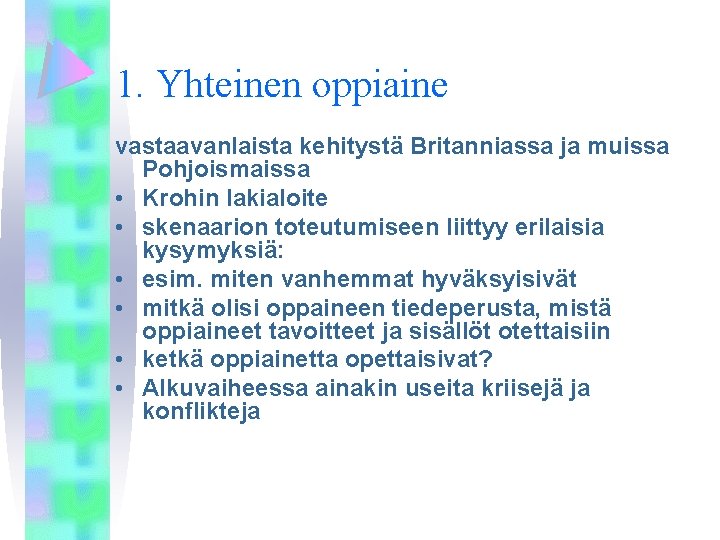 1. Yhteinen oppiaine

vastaavanlaista kehitystä Britanniassa ja muissa Pohjoismaissa

• Krohin lakialoite
• skenaarion toteutumiseen liittyy erilaisia kysymyksiä:
• esim. miten vanhemmat hyväksyisivät
• mitkä olisi oppaineen tiedeperusta, mistä oppiaineet tavoitteet ja sisällöt otettaisiin
• ketkä oppiainetta opettaisivat?
• Alkuvaiheessa ainakin useita kriisejä ja konflikteja